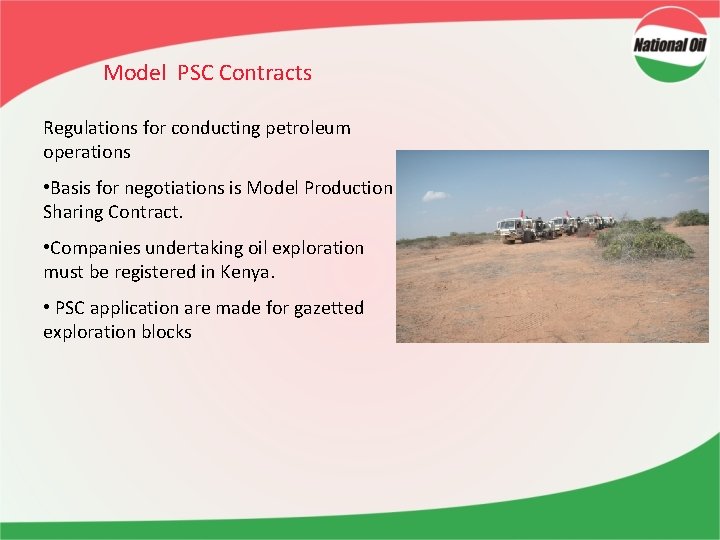 National Oil

Model PSC Contracts

Regulations for conducting petroleum operations

•Basis for negotiations is Model Production Sharing Contract.

•Companies undertaking oil exploration must be registered in Kenya.

• PSC application are made for gazetted exploration blocks